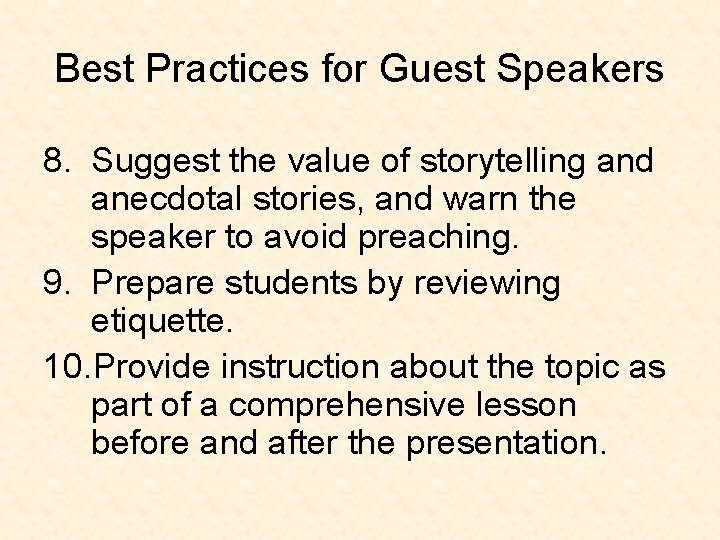 Best Practices for Guest Speakers

8. Suggest the value of storytelling and anecdotal stories, and warn the speaker to avoid preaching.
9. Prepare students by reviewing etiquette.
10.Provide instruction about the topic as part of a comprehensive lesson before and after the presentation.